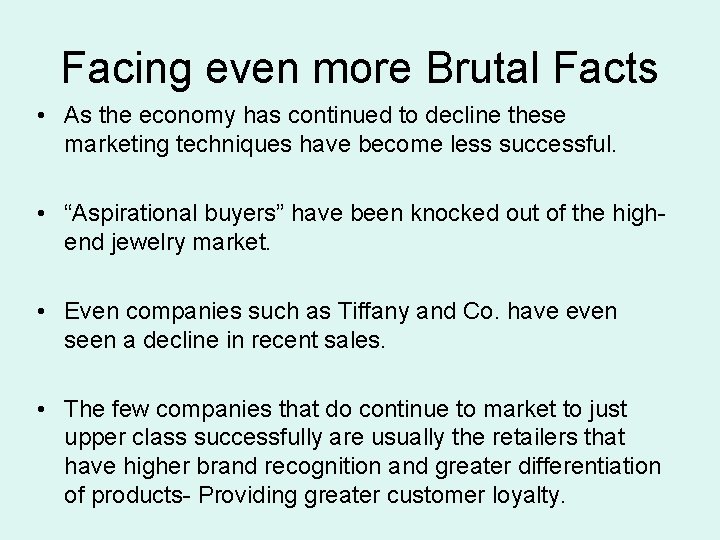 Facing even more Brutal Facts

• As the economy has continued to decline these marketing techniques have become less successful.

• “Aspirational buyers” have been knocked out of the high-end jewelry market.

• Even companies such as Tiffany and Co. have even seen a decline in recent sales.

• The few companies that do continue to market to just upper class successfully are usually the retailers that have higher brand recognition and greater differentiation of products- Providing greater customer loyalty.